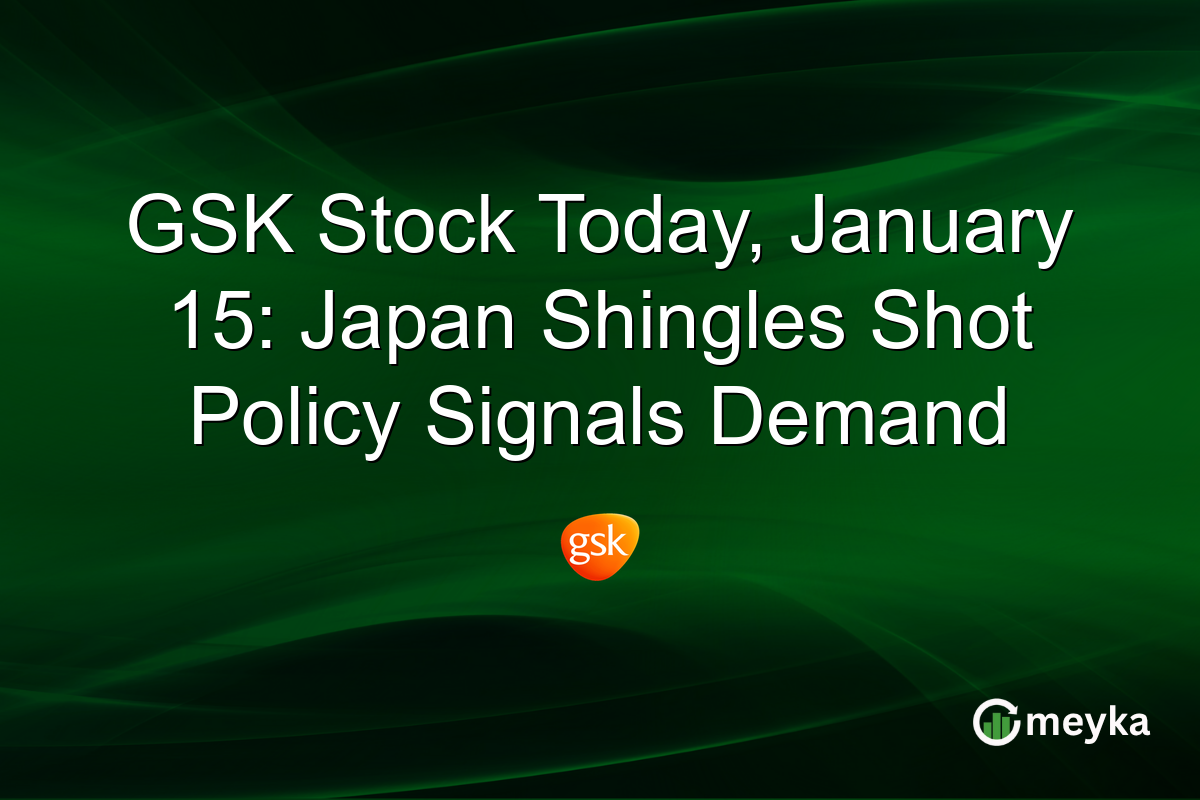 GSK Stock Today, January 15: Japan Shingles Shot Policy Signals Demand

gsk

meyka